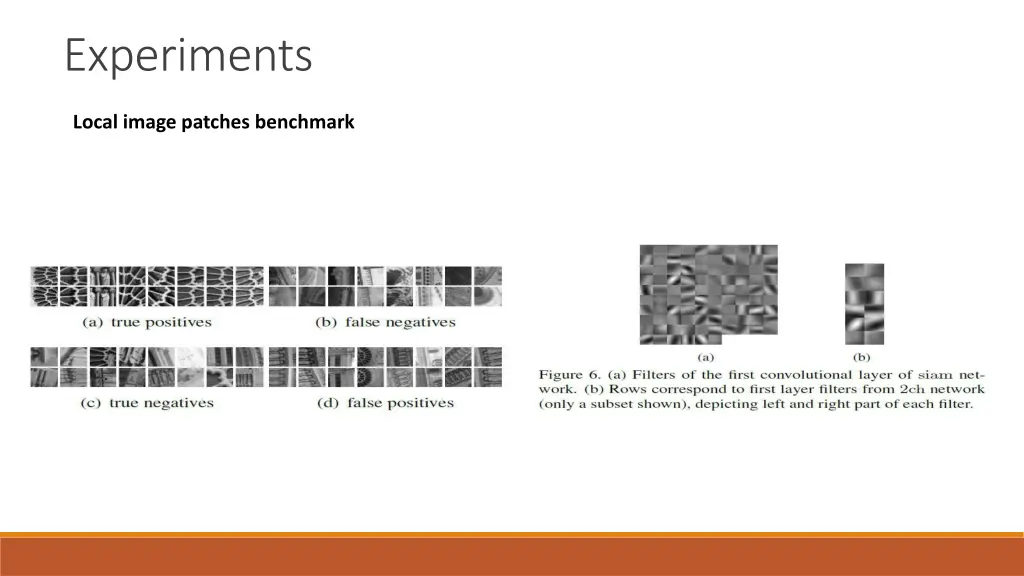 Experiments

Local image patches benchmark

(a) true positives

(b) false negatives

(c) true negatives

(d) false positives

(a)

(b)

Figure 6. (a) Filters of the first convolutional layer of siam network. (b) Rows correspond to first layer filters from 2ch network (only a subset shown), depicting left and right part of each filter.